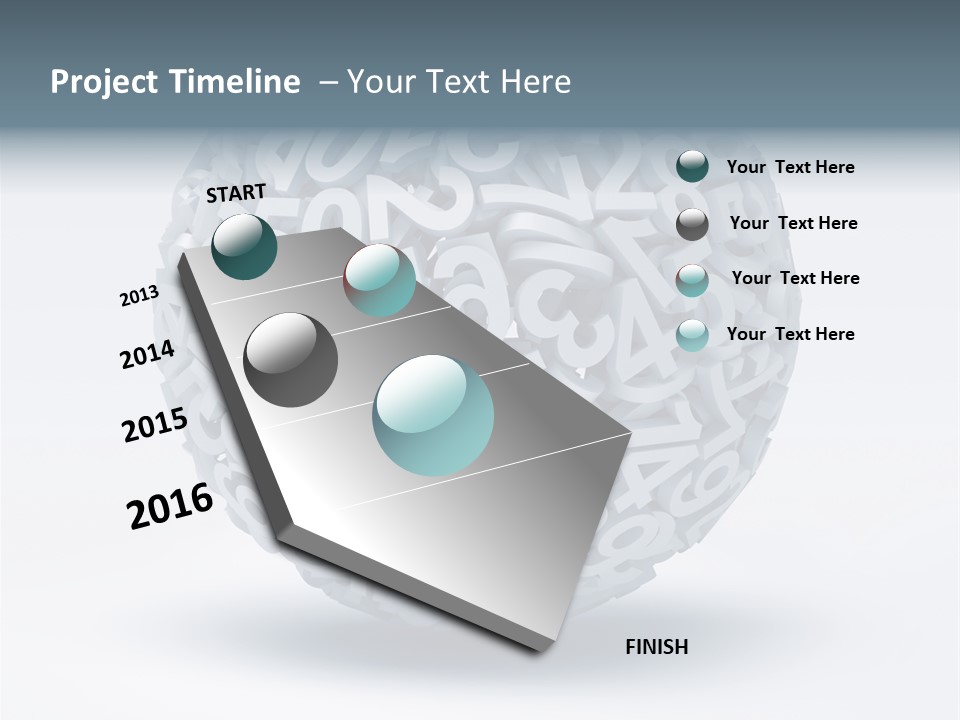 Project Timeline – Your Text Here

START

2013

2014

2015

2016

FINISH

Your Text Here

Your Text Here

Your Text Here

Your Text Here